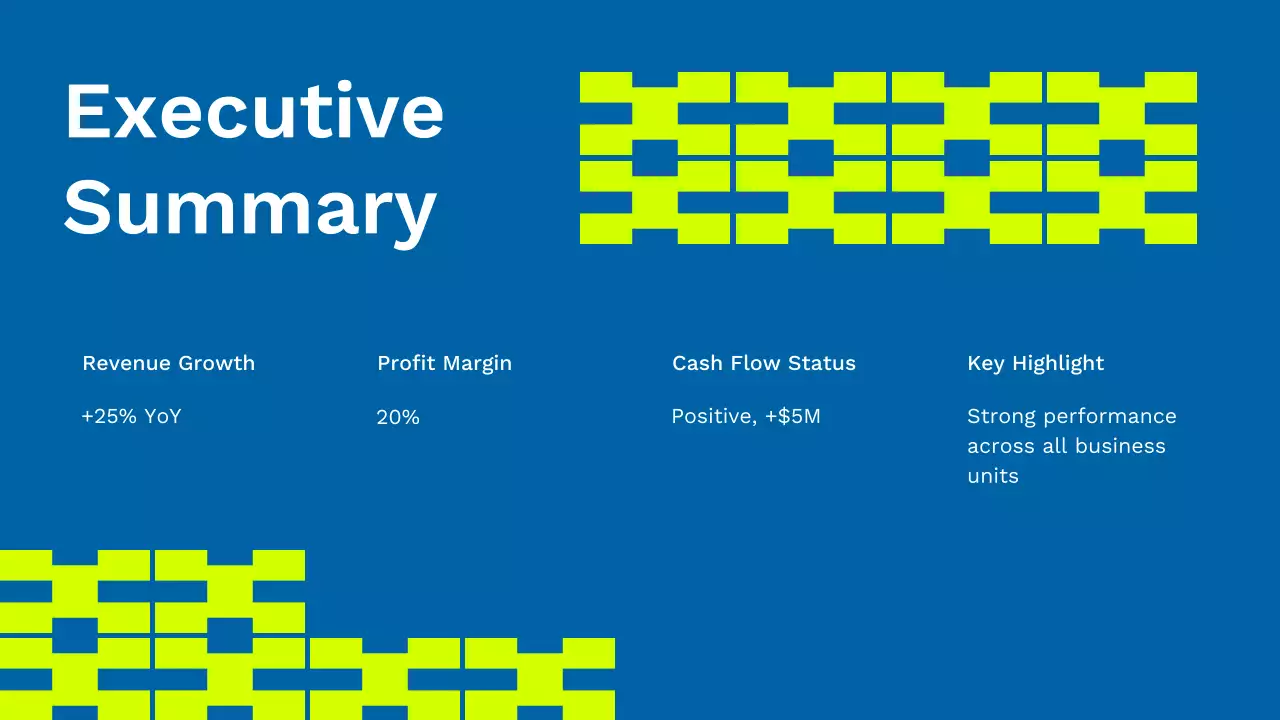 Executive Summary

Revenue Growth

+25% YoY

Profit Margin

20%

Cash Flow Status

Positive, +$5M

Key Highlight

Strong performance across all business units